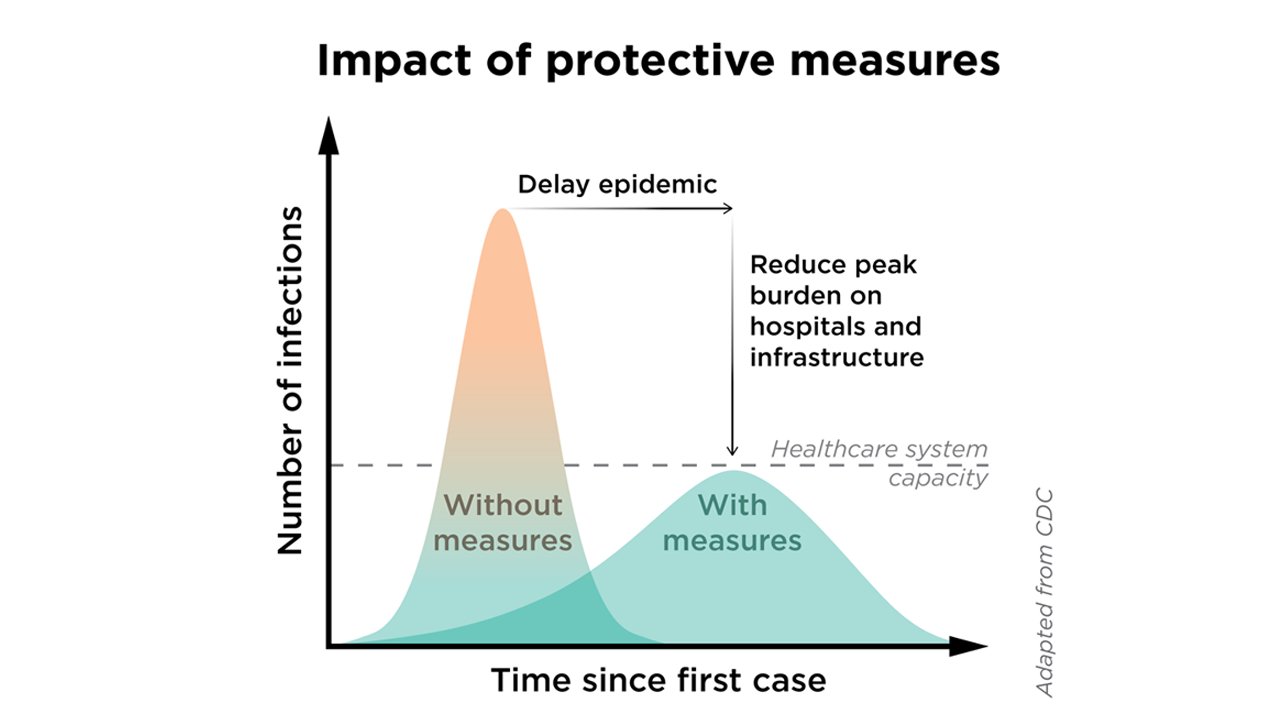 Impact of protective measures

Number of infections

Delay epidemic

Reduce peak burden on hospitals and infrastructure

Healthcare system capacity

Without measures

With measures

Time since first case

Adapted from CDC